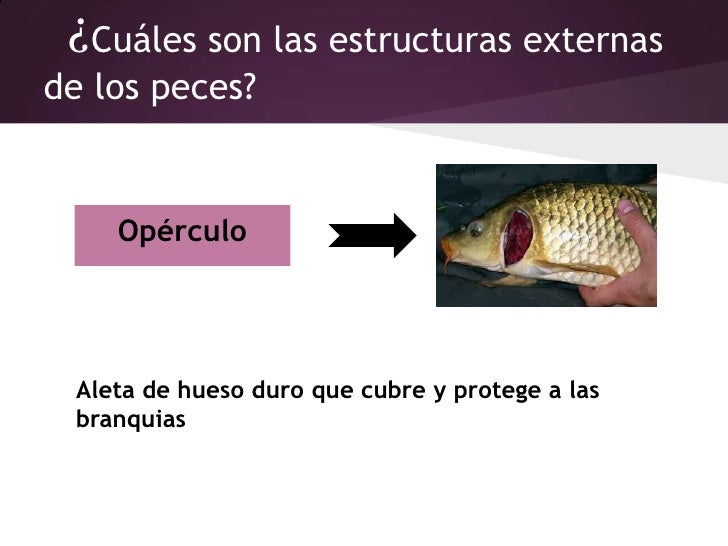 ¿Cuáles son las estructuras externas de los peces?

Opérculo

Aleta de hueso duro que cubre y protege a las branquias